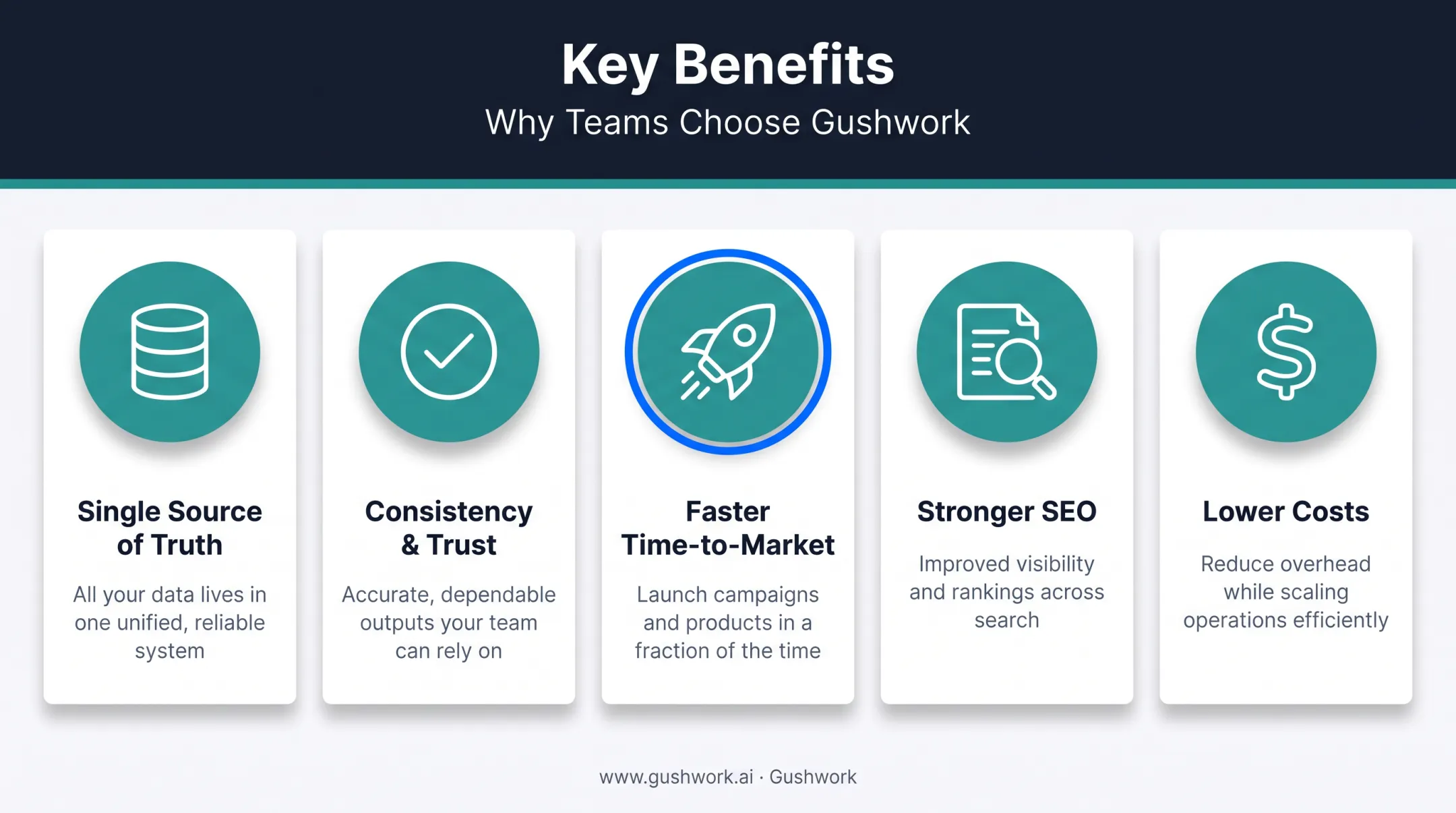 Key Benefits
Why Teams Choose Gushwork

Single Source of Truth
All your data lives in one unified, reliable system

Consistency & Trust
Accurate, dependable outputs your team can rely on

Faster Time-to-Market
Launch campaigns and products in a fraction of the time

Stronger SEO
Improved visibility and rankings across search

Lower Costs
Reduce overhead while scaling operations efficiently

www.gushwork.ai · Gushwork